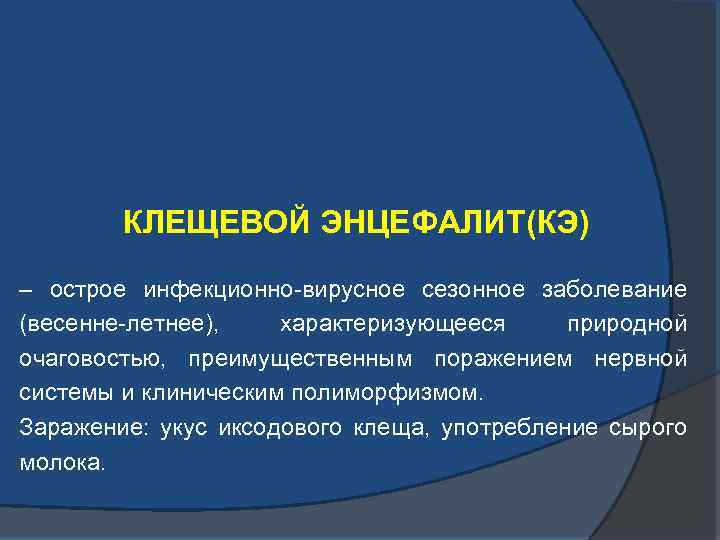 КЛЕЩЕВОЙ ЭНЦЕФАЛИТ(КЭ)

– острое инфекционно-вирусное сезонное заболевание (весенне-летнее), характеризующееся природной очаговостью, преимущественным поражением нервной системы и клиническим полиморфизмом.

Заражение: укус иксодового клеща, употребление сырого молока.